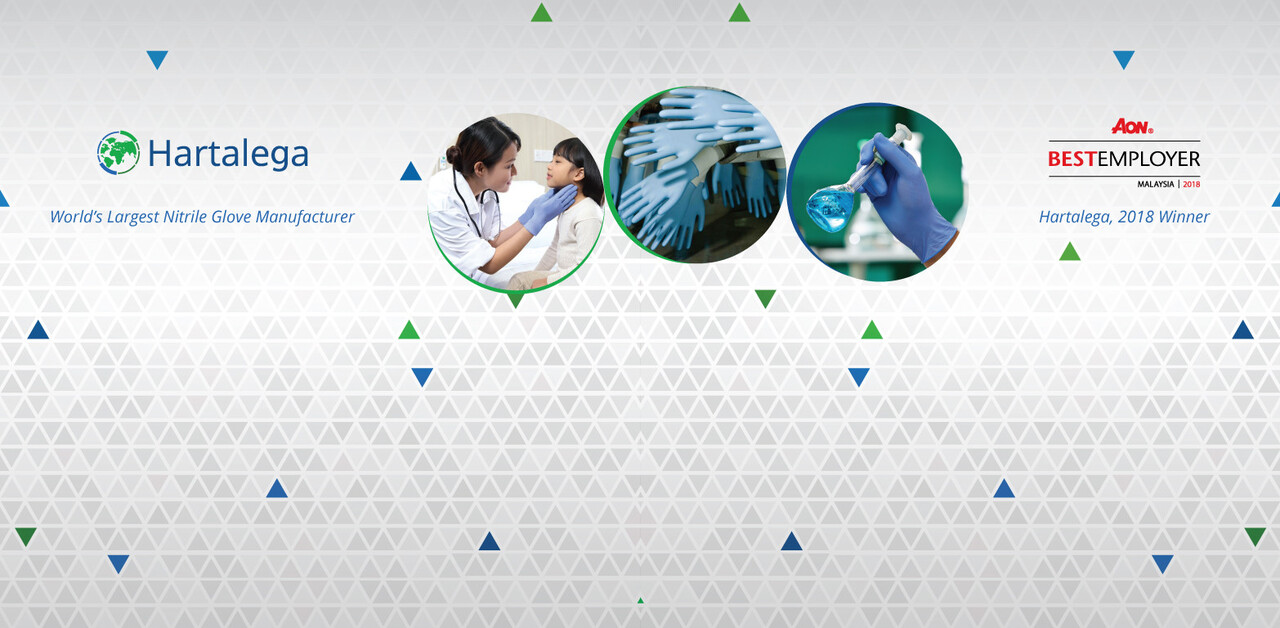 Hartalega

World's Largest Nitrile Glove Manufacturer

AON

BESTEMPLOYER

MALAYSIA | 2018

Hartalega, 2018 Winner